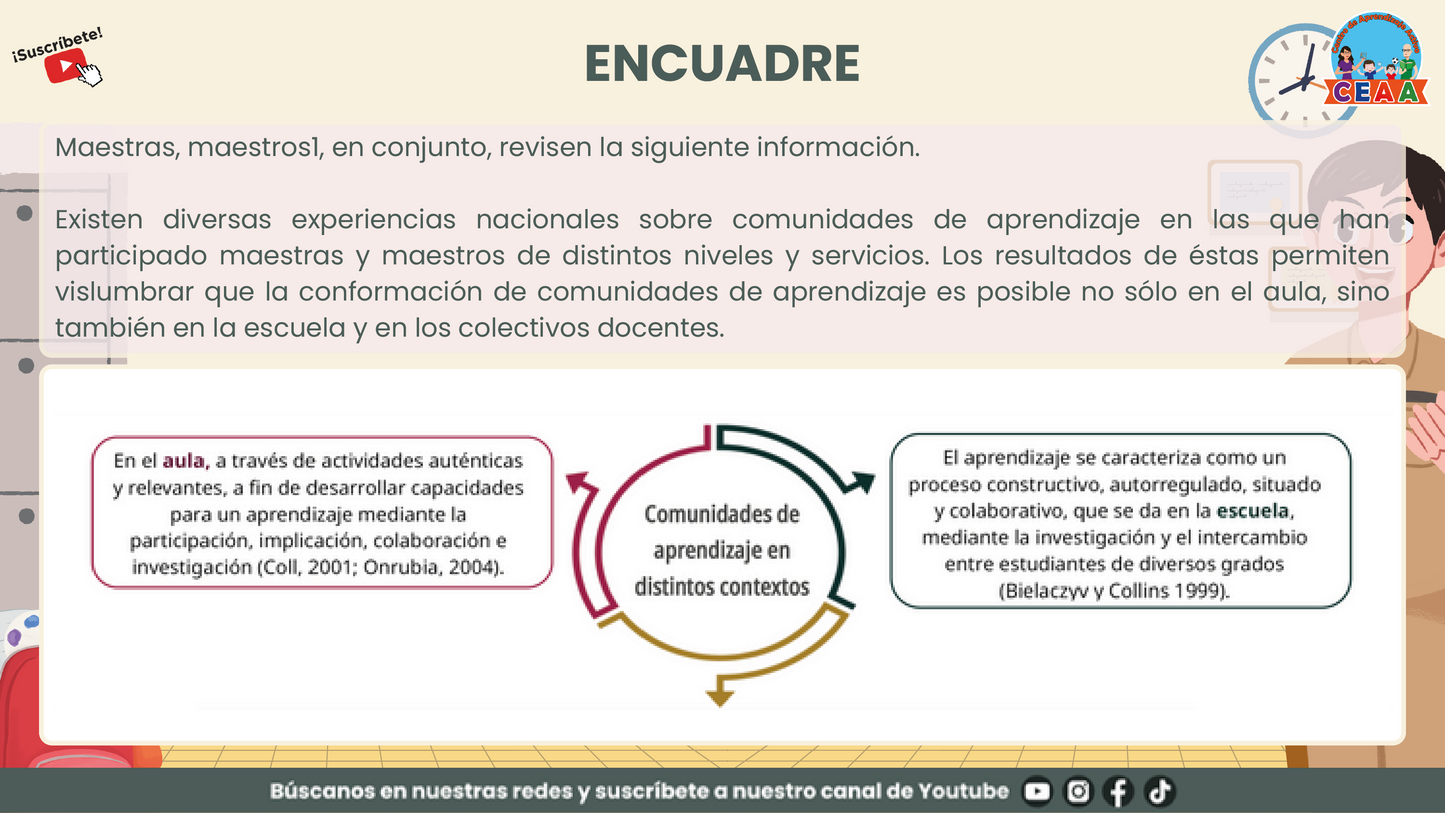 ¡Suscríbete!

ENCUADRE

Centro de Aprendizaje Activo
CEAA

Maestras, maestros1, en conjunto, revisen la siguiente información.

Existen diversas experiencias nacionales sobre comunidades de aprendizaje en las que han participado maestras y maestros de distintos niveles y servicios. Los resultados de éstas permiten vislumbrar que la conformación de comunidades de aprendizaje es posible no sólo en el aula, sino también en la escuela y en los colectivos docentes.

En el aula, a través de actividades auténticas y relevantes, a fin de desarrollar capacidades para un aprendizaje mediante la participación, implicación, colaboración e investigación (Coll, 2001; Onrubia, 2004).

Comunidades de aprendizaje en distintos contextos

El aprendizaje se caracteriza como un proceso constructivo, autorregulado, situado y colaborativo, que se da en la escuela, mediante la investigación y el intercambio entre estudiantes de diversos grados (Bielaczyv y Collins 1999).

Búscanos en nuestras redes y suscríbete a nuestro canal de Youtube